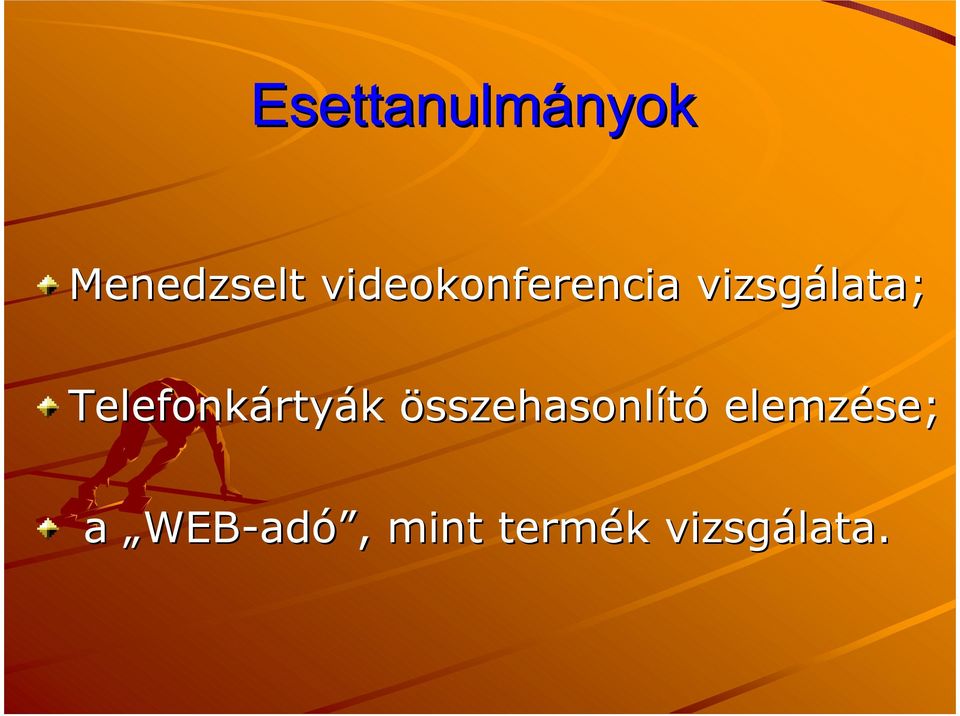 Esettanulmányok

Menedzselt videokonferencia vizsgálata;

Telefonkártyák összehasonlító elemzése;

a „WEB-adó”, mint termék vizsgálata.